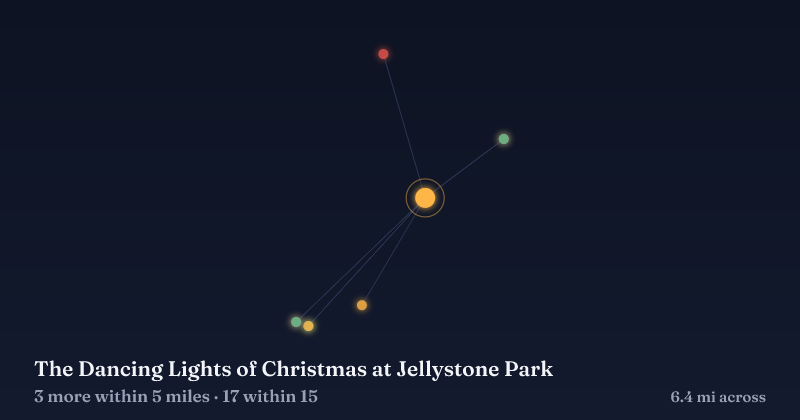 The Dancing Lights of Christmas at Jellystone Park
3 more within 5 miles · 17 within 15
6.4 mi across